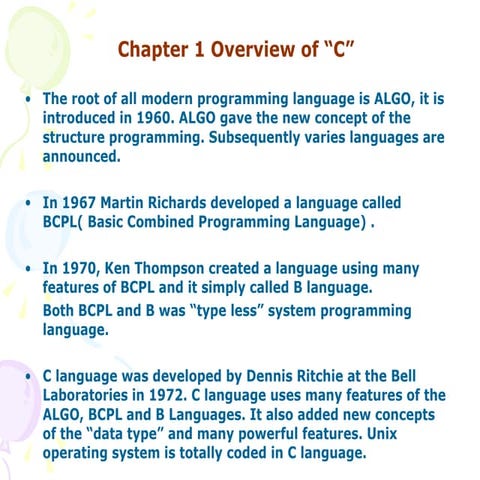 Chapter 1 Overview of "C"

• The root of all modern programming language is ALGO, it is introduced in 1960. ALGO gave the new concept of the structure programming. Subsequently varies languages are announced.

• In 1967 Martin Richards developed a language called BCPL( Basic Combined Programming Language) .

• In 1970, Ken Thompson created a language using many features of BCPL and it simply called B language.
Both BCPL and B was "type less" system programming language.

• C language was developed by Dennis Ritchie at the Bell Laboratories in 1972. C language uses many features of the ALGO, BCPL and B Languages. It also added new concepts of the "data type" and many powerful features. Unix operating system is totally coded in C language.